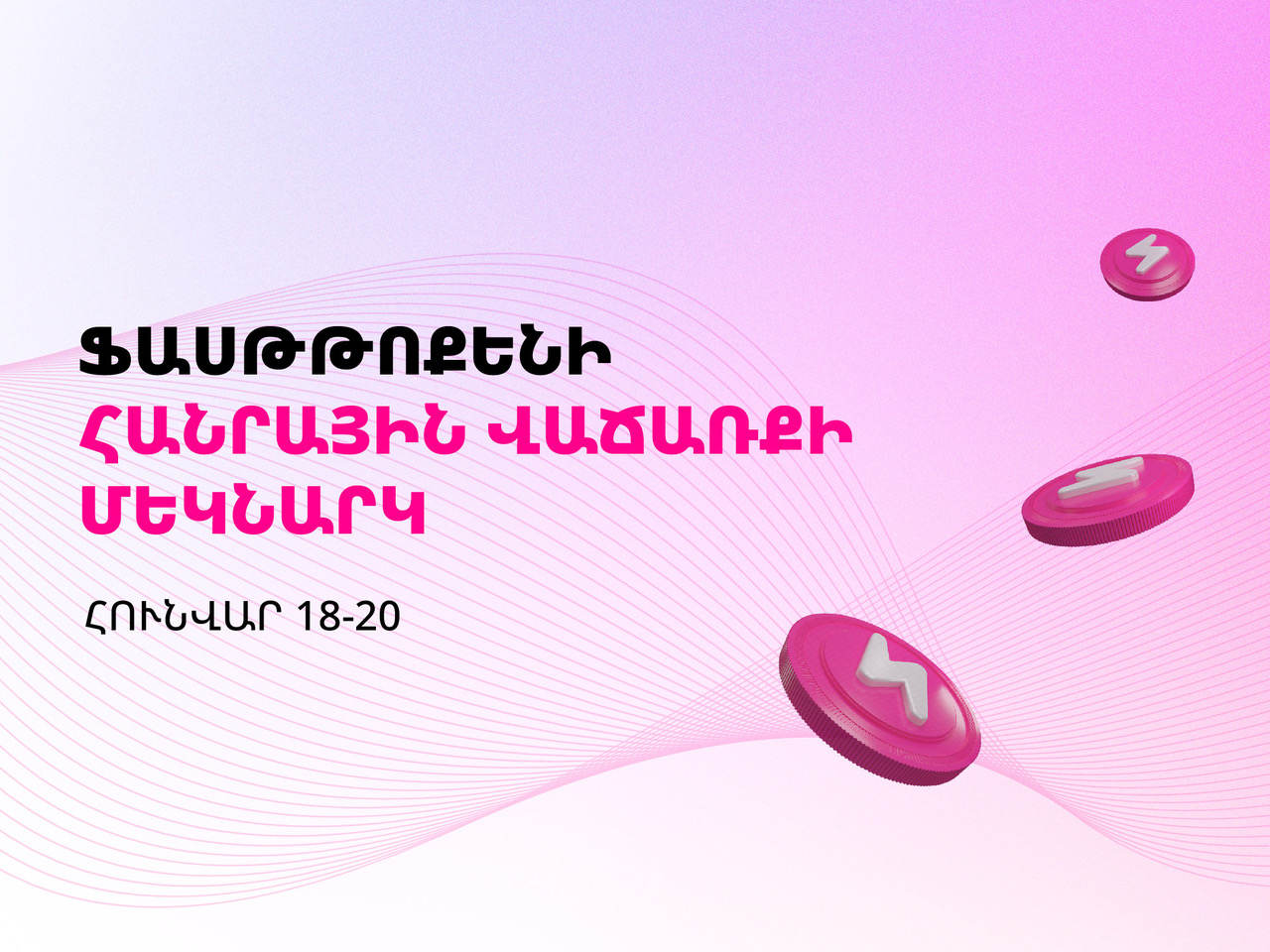 ՖԱՍԹԹՈՔԵՆԻ
ՀԱՆՐԱՅԻՆ ՎԱՃԱՌՔԻ
ՄԵԿՆԱՐԿ

ՀՈՒՆՎԱՐ 18-20